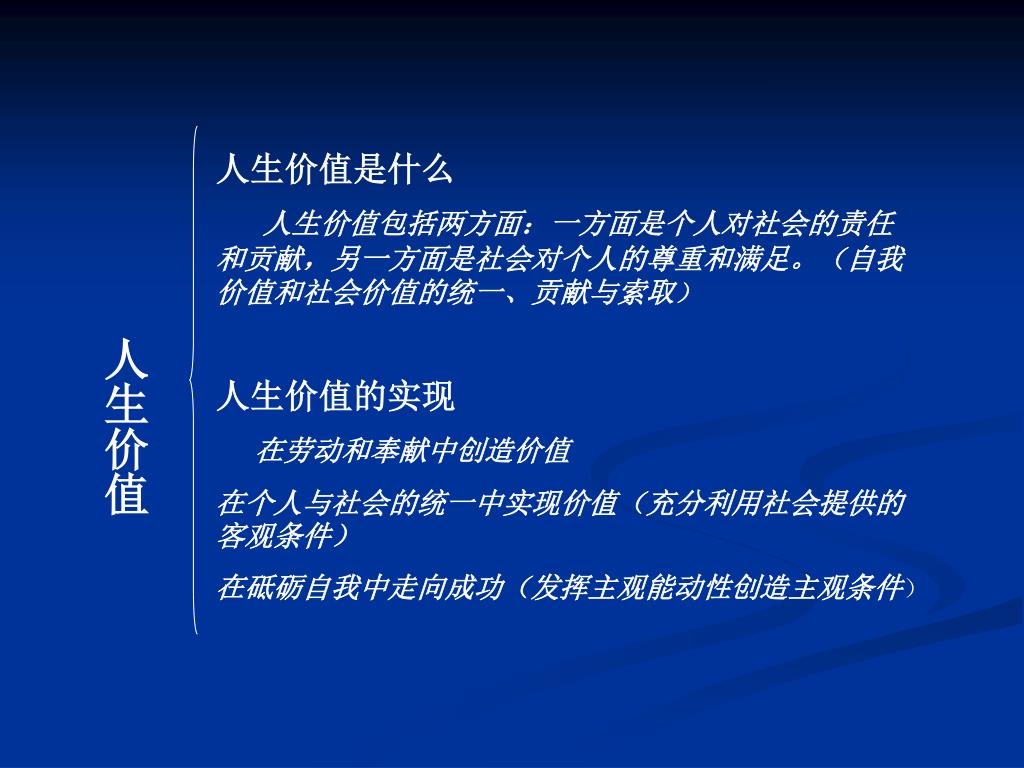 人生价值

人生价值是什么

人生价值包括两方面：一方面是个人对社会的责任和贡献，另一方面是社会对个人的尊重和满足。（自我价值和社会价值的统一、贡献与索取）

人生价值的实现

在劳动和奉献中创造价值

在个人与社会的统一中实现价值（充分利用社会提供的客观条件）

在砥砺自我中走向成功（发挥主观能动性创造主观条件）